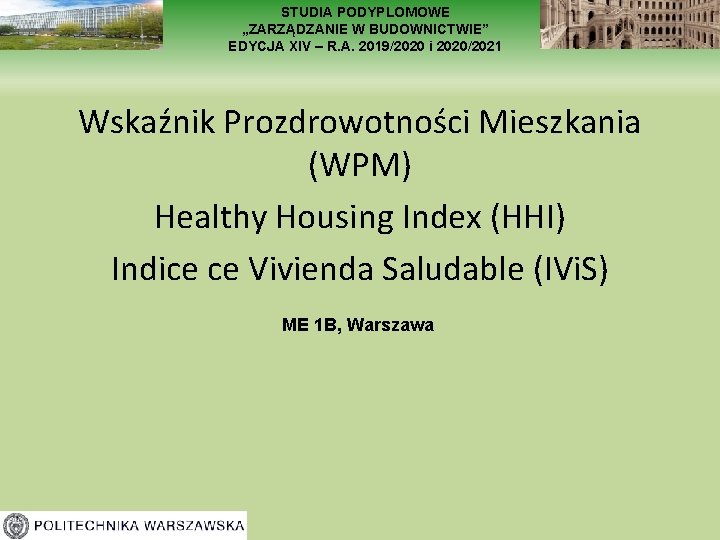 STUDIA PODYPLOMOWE
„ZARZĄDZANIE W BUDOWNICTWIE”
EDYCJA XIV – R.A. 2019/2020 i 2020/2021

Wskaźnik Prozdrowotności Mieszkania (WPM)

Healthy Housing Index (HHI)

Indice ce Vivienda Saludable (IViS)

ME 1B, Warszawa

POLITECHNIKA WARSZAWSKA